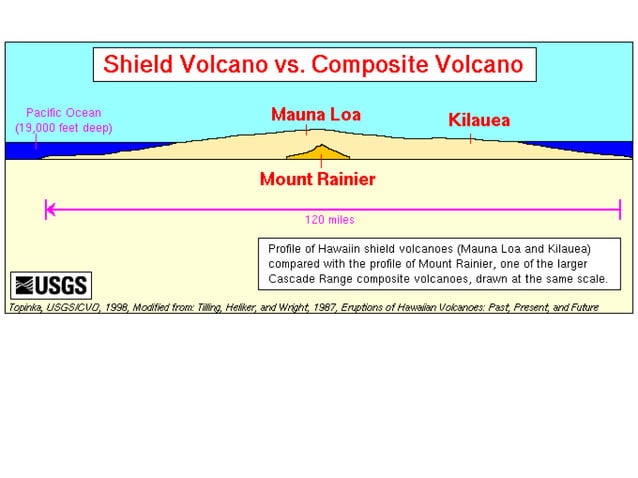 Shield Volcano vs. Composite Volcano

Pacific Ocean (19,000 feet deep)

Mauna Loa

Kilauea

Mount Rainier

120 miles

Profile of Hawaiin shield volcanoes (Mauna Loa and Kilauea) compared with the profile of Mount Rainier, one of the larger Cascade Range composite volcanoes, drawn at the same scale.

USGS

Topinka, USGS/CVO, 1998, Modified from: Tilling, Heliker, and Wright, 1987, Eruptions of Hawaiian Volcanoes: Past, Present, and Future